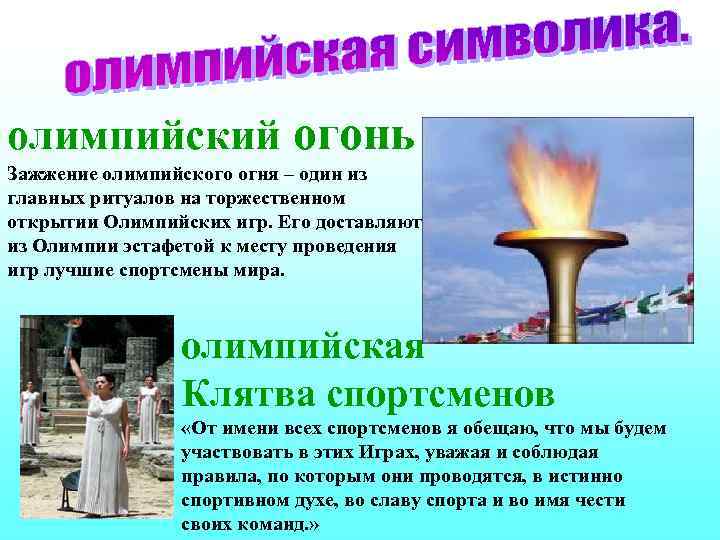 олимпийская символика.

олимпийский огонь

Зажжение олимпийского огня – один из главных ритуалов на торжественном открытии Олимпийских игр. Его доставляют из Олимпии эстафетой к месту проведения игр лучшие спортсмены мира.

олимпийская Клятва спортсменов

«От имени всех спортсменов я обещаю, что мы будем участвовать в этих Играх, уважая и соблюдая правила, по которым они проводятся, в истинно спортивном духе, во славу спорта и во имя чести своих команд.»